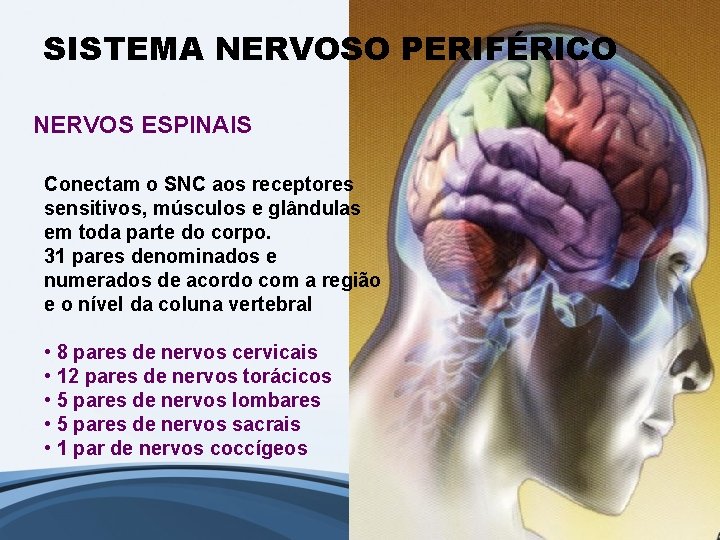 SISTEMA NERVOSO PERIFÉRICO

NERVOS ESPINAIS

Conectam o SNC aos receptores sensitivos, músculos e glândulas em toda parte do corpo.
31 pares denominados e numerados de acordo com a região e o nível da coluna vertebral

• 8 pares de nervos cervicais
• 12 pares de nervos torácicos
• 5 pares de nervos lombares
• 5 pares de nervos sacrais
• 1 par de nervos coccígeos